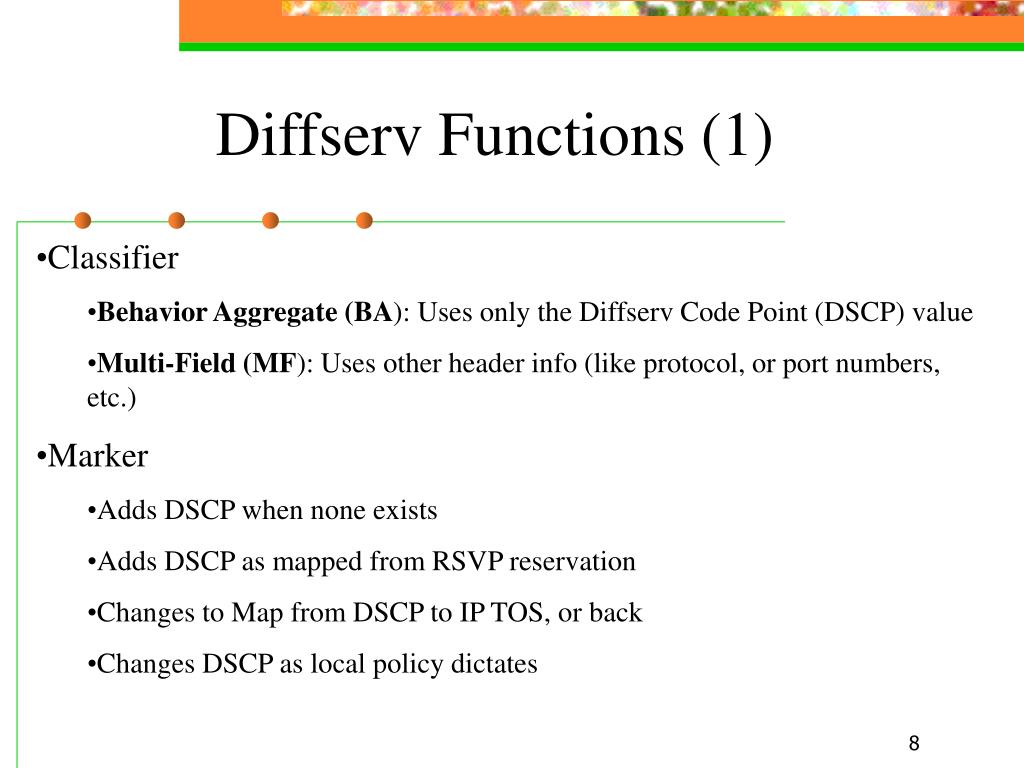 Diffserv Functions (1)

•Classifier

•Behavior Aggregate (BA): Uses only the Diffserv Code Point (DSCP) value

•Multi-Field (MF): Uses other header info (like protocol, or port numbers, etc.)

•Marker

•Adds DSCP when none exists

•Adds DSCP as mapped from RSVP reservation

•Changes to Map from DSCP to IP TOS, or back

•Changes DSCP as local policy dictates

8